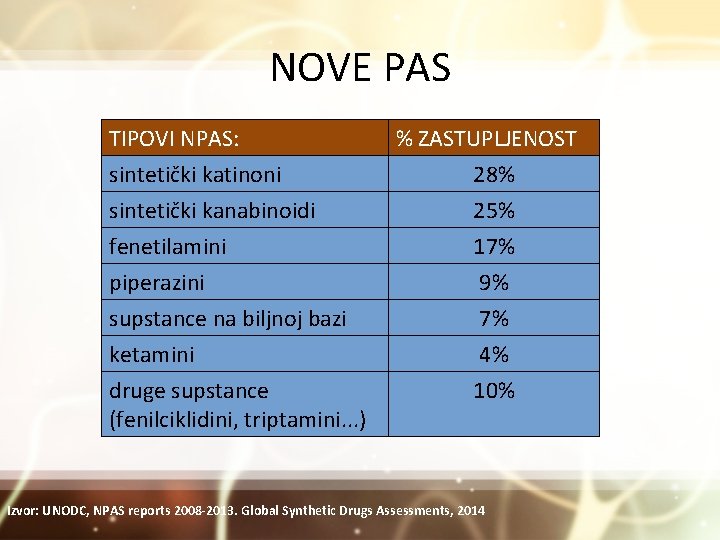 NOVE PAS

| TIPOVI NPAS: | % ZASTUPLJENOST |
|---|---|
| sintetički katinoni | 28% |
| sintetički kanabinoidi | 25% |
| fenetilamini | 17% |
| piperazini | 9% |
| supstance na biljnoj bazi | 7% |
| ketamini | 4% |
| druge supstance (fenilciklidini, triptamini...) | 10% |

Izvor: UNODC, NPAS reports 2008-2013. Global Synthetic Drugs Assessments, 2014